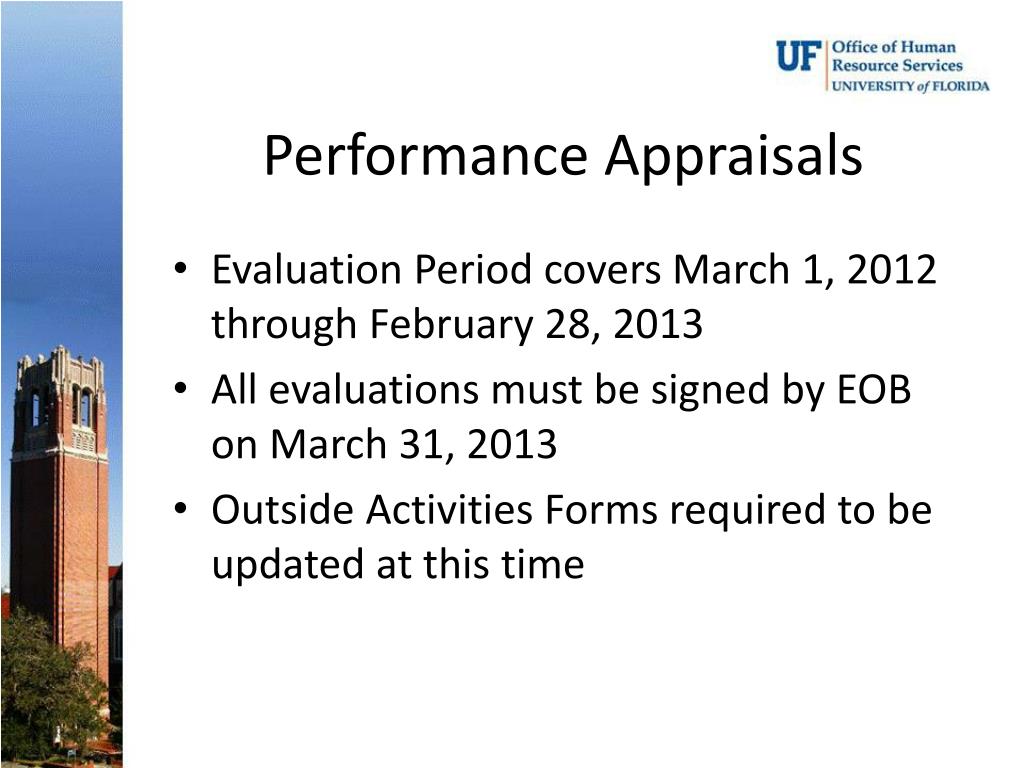 UF Office of Human Resource Services UNIVERSITY of FLORIDA

Performance Appraisals

• Evaluation Period covers March 1, 2012 through February 28, 2013
• All evaluations must be signed by EOB on March 31, 2013
• Outside Activities Forms required to be updated at this time